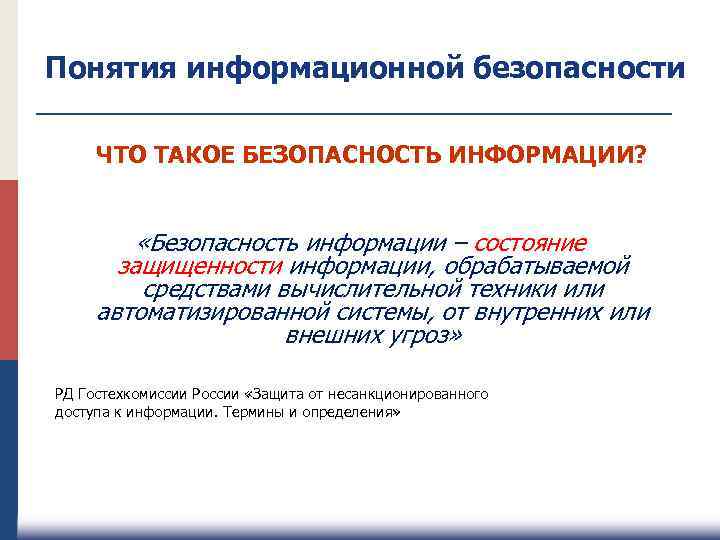 Понятия информационной безопасности

ЧТО ТАКОЕ БЕЗОПАСНОСТЬ ИНФОРМАЦИИ?

«Безопасность информации – состояние защищенности информации, обрабатываемой средствами вычислительной техники или автоматизированной системы, от внутренних или внешних угроз»

РД Гостехкомиссии России «Защита от несанкционированного доступа к информации. Термины и определения»